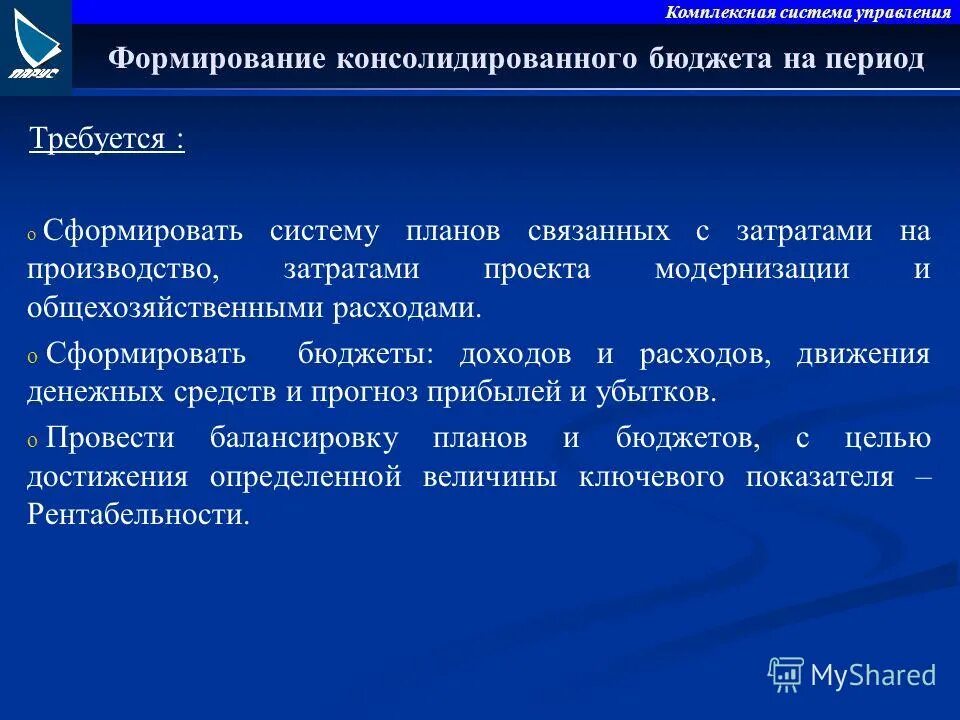 ПАРУС

Комплексная система управления

Формирование консолидированного бюджета на период

Требуется :

o Сформировать систему планов связанных с затратами на производство, затратами проекта модернизации и общехозяйственными расходами.

o Сформировать бюджеты: доходов и расходов, движения денежных средств и прогноз прибылей и убытков.

o Провести балансировку планов и бюджетов, с целью достижения определенной величины ключевого показателя – Рентабельности.

MyShared